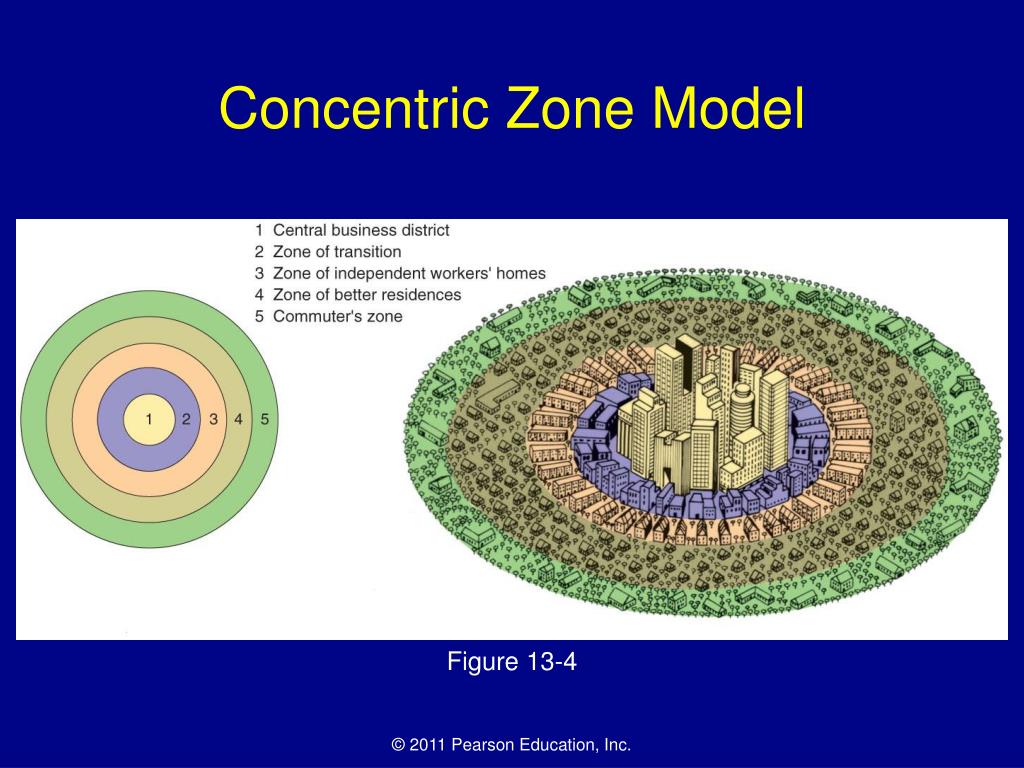 Concentric Zone Model

1 Central business district
2 Zone of transition
3 Zone of independent workers' homes
4 Zone of better residences
5 Commuter's zone

1 2 3 4 5

Figure 13-4

© 2011 Pearson Education, Inc.